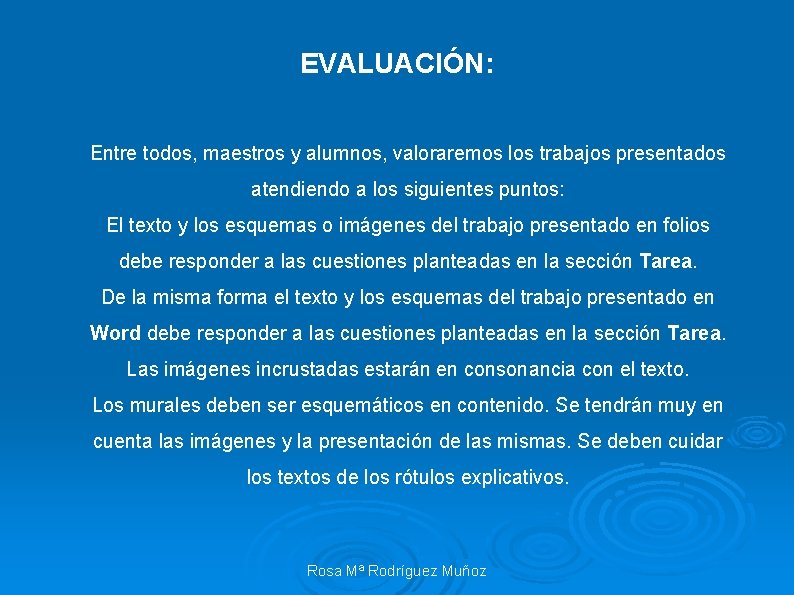 EVALUACIÓN:

Entre todos, maestros y alumnos, valoraremos los trabajos presentados atendiendo a los siguientes puntos:
El texto y los esquemas o imágenes del trabajo presentado en folios debe responder a las cuestiones planteadas en la sección Tarea.
De la misma forma el texto y los esquemas del trabajo presentado en Word debe responder a las cuestiones planteadas en la sección Tarea.
Las imágenes incrustadas estarán en consonancia con el texto.
Los murales deben ser esquemáticos en contenido. Se tendrán muy en cuenta las imágenes y la presentación de las mismas. Se deben cuidar los textos de los rótulos explicativos.

Rosa Mª Rodríguez Muñoz